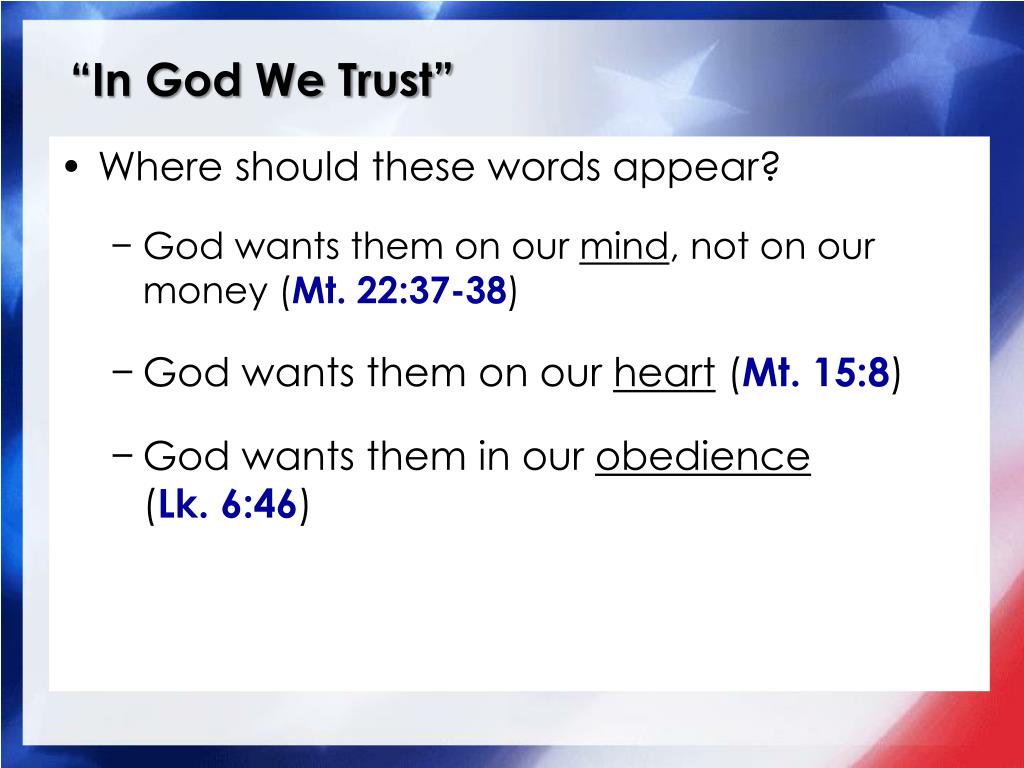 “In God We Trust”

• Where should these words appear?

− God wants them on our mind, not on our money (Mt. 22:37-38)

− God wants them on our heart (Mt. 15:8)

− God wants them in our obedience (Lk. 6:46)